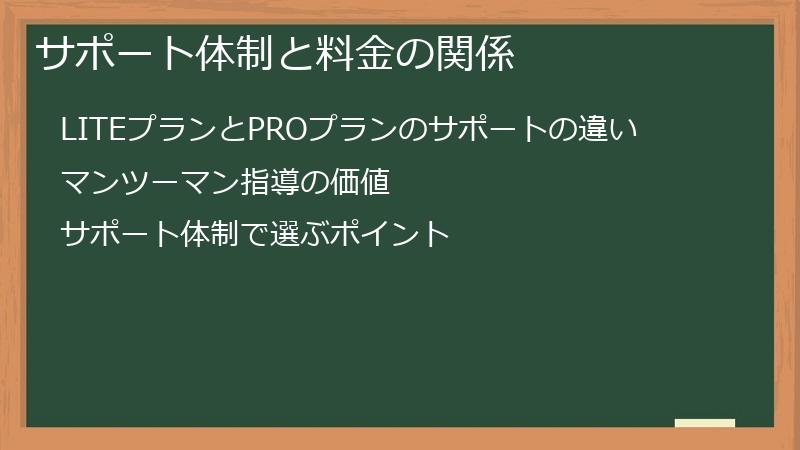 サポート体制と料金の関係

LITEプランとPROプランのサポートの違い

マンツーマン指導の価値

サポート体制で選ぶポイント